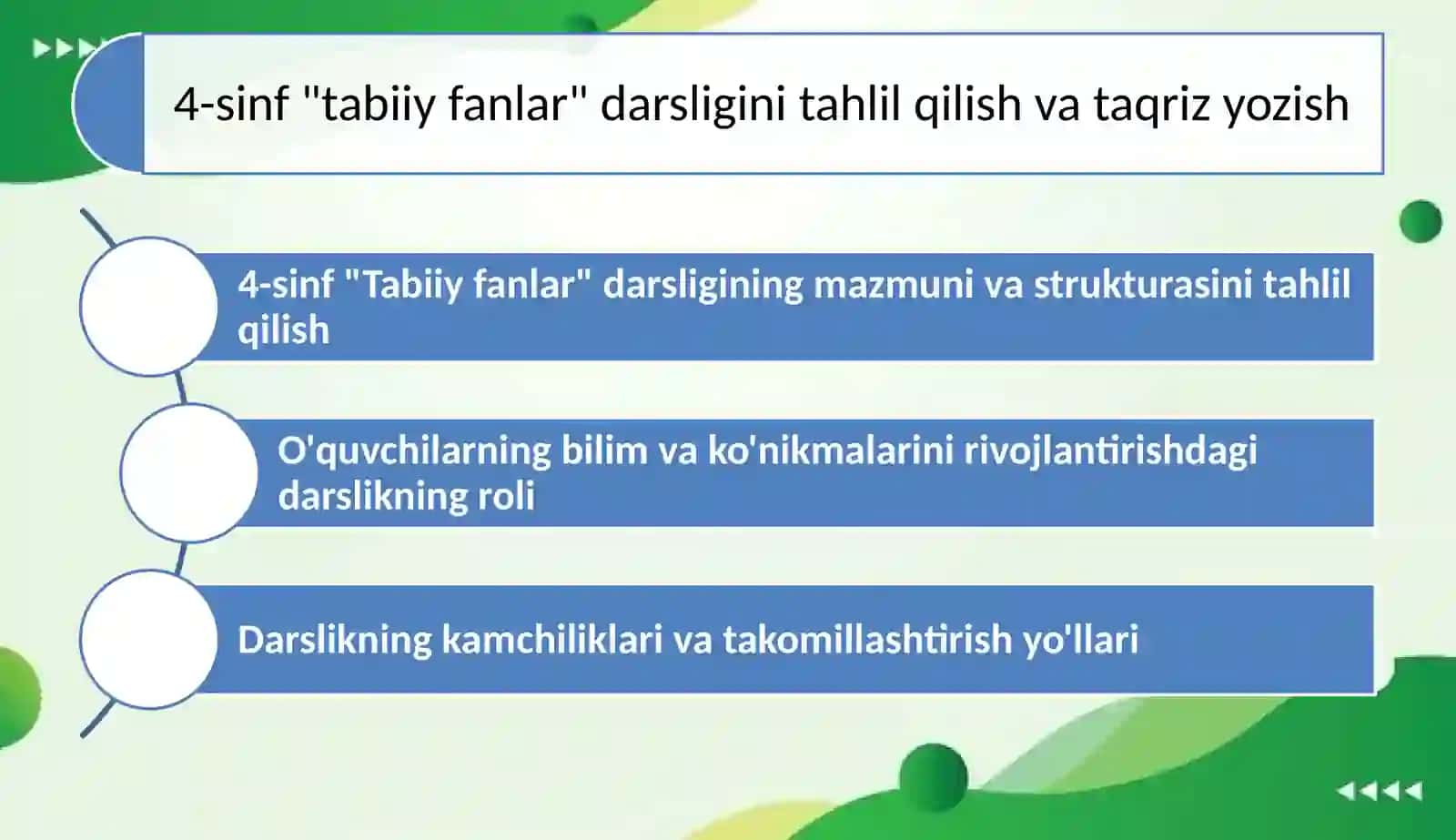 4-sinf "tabiiy fanlar" darsligini tahlil qilish va taqriz yozish

4-sinf "Tabiiy fanlar" darsligining mazmuni va strukturasini tahlil qilish

O'quvchilarning bilim va ko'nikmalarini rivojlantirishdagi darslikning roli

Darslikning kamchiliklari va takomillashtirish yo'llari